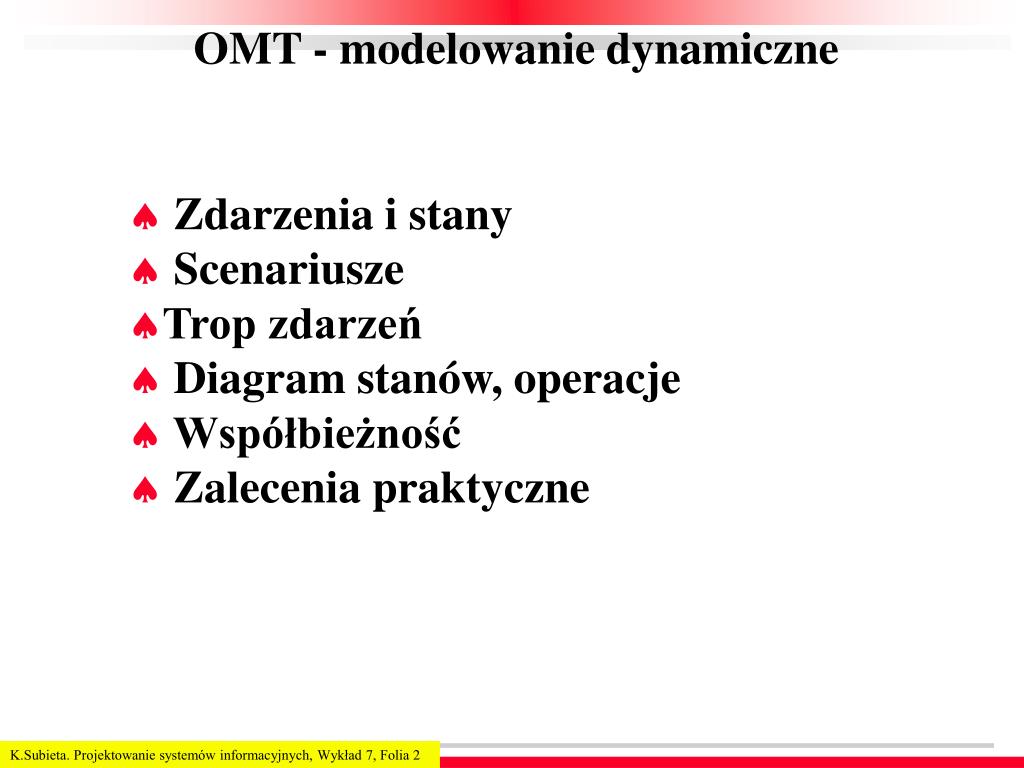 OMT - modelowanie dynamiczne

♠ Zdarzenia i stany
♠ Scenariusze
♠Trop zdarzeń
♠ Diagram stanów, operacje
♠ Współbieżność
♠ Zalecenia praktyczne

K.Subieta. Projektowanie systemów informacyjnych, Wykład 7, Folia 2